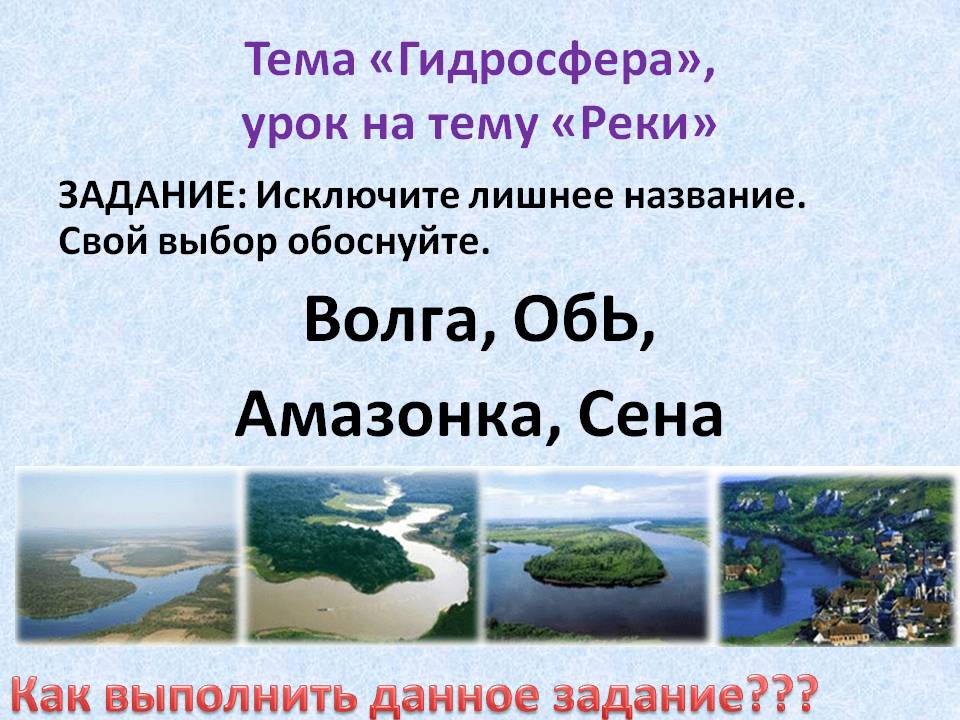 Тема «Гидросфера», урок на тему «Реки»

ЗАДАНИЕ: Исключите лишнее название. Свой выбор обоснуйте.

Волга, ОбЬ,
Амазонка, Сена

Как выполнить данное задание???